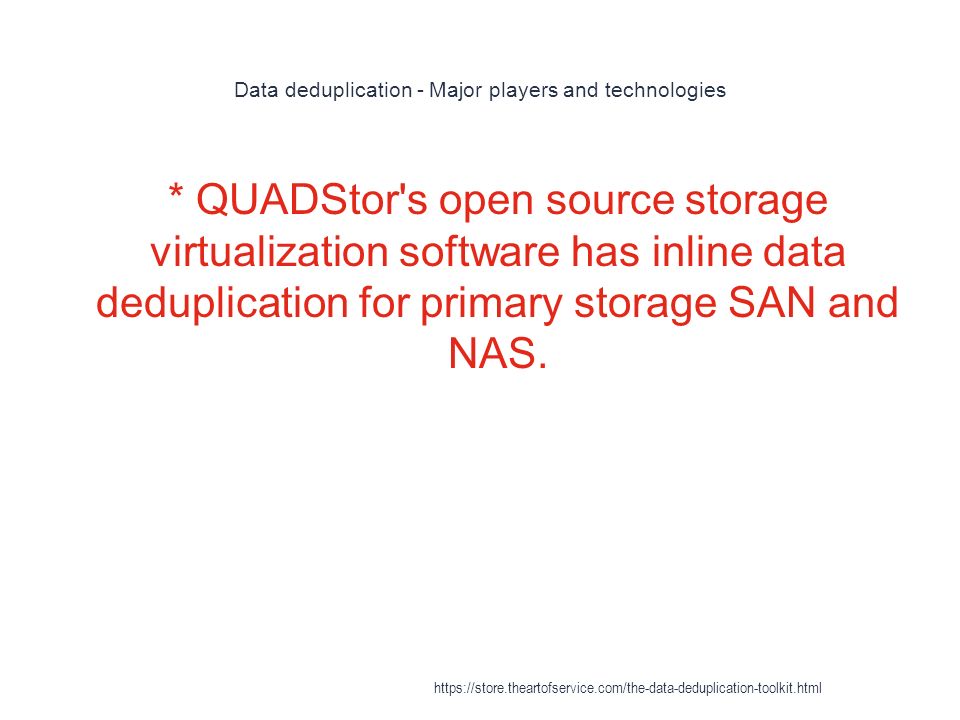 Data deduplication - Major players and technologies

* QUADStor's open source storage virtualization software has inline data deduplication for primary storage SAN and NAS.

https://store.theartofservice.com/the-data-deduplication-toolkit.html